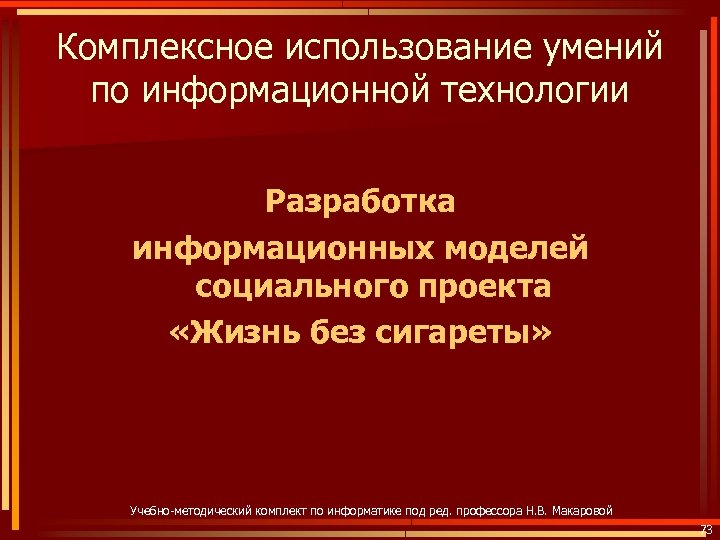 Комплексное использование умений по информационной технологии

Разработка информационных моделей социального проекта «Жизнь без сигареты»

Учебно-методический комплект по информатике под ред. профессора Н.В. Макаровой

73